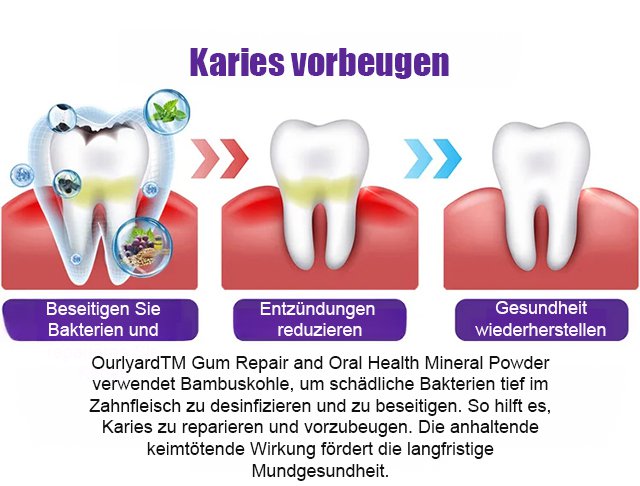 Karies vorbeugen

Beseitigen Sie Bakterien und

Entzündungen reduzieren

Gesundheit wiederherstellen

OurlyardTM Gum Repair and Oral Health Mineral Powder verwendet Bambuskohle, um schädliche Bakterien tief im Zahnfleisch zu desinfizieren und zu beseitigen. So hilft es, Karies zu reparieren und vorzubeugen. Die anhaltende keimtötende Wirkung fördert die langfristige Mundgesundheit.